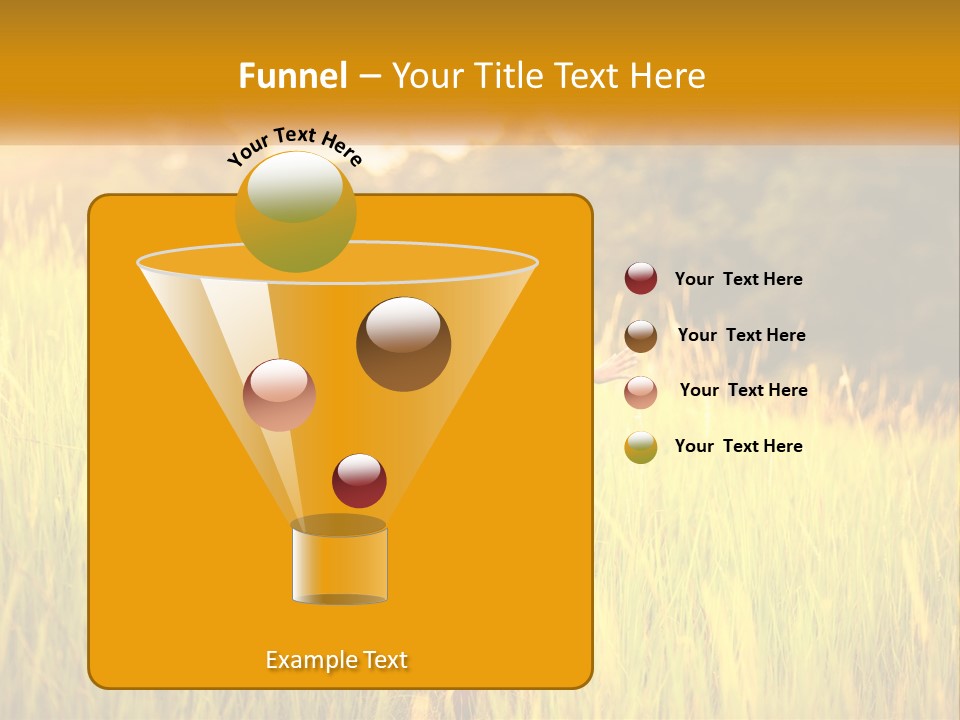 Funnel – Your Title Text Here

Your Text Here

Your Text Here

Your Text Here

Your Text Here

Your Text Here

Example Text